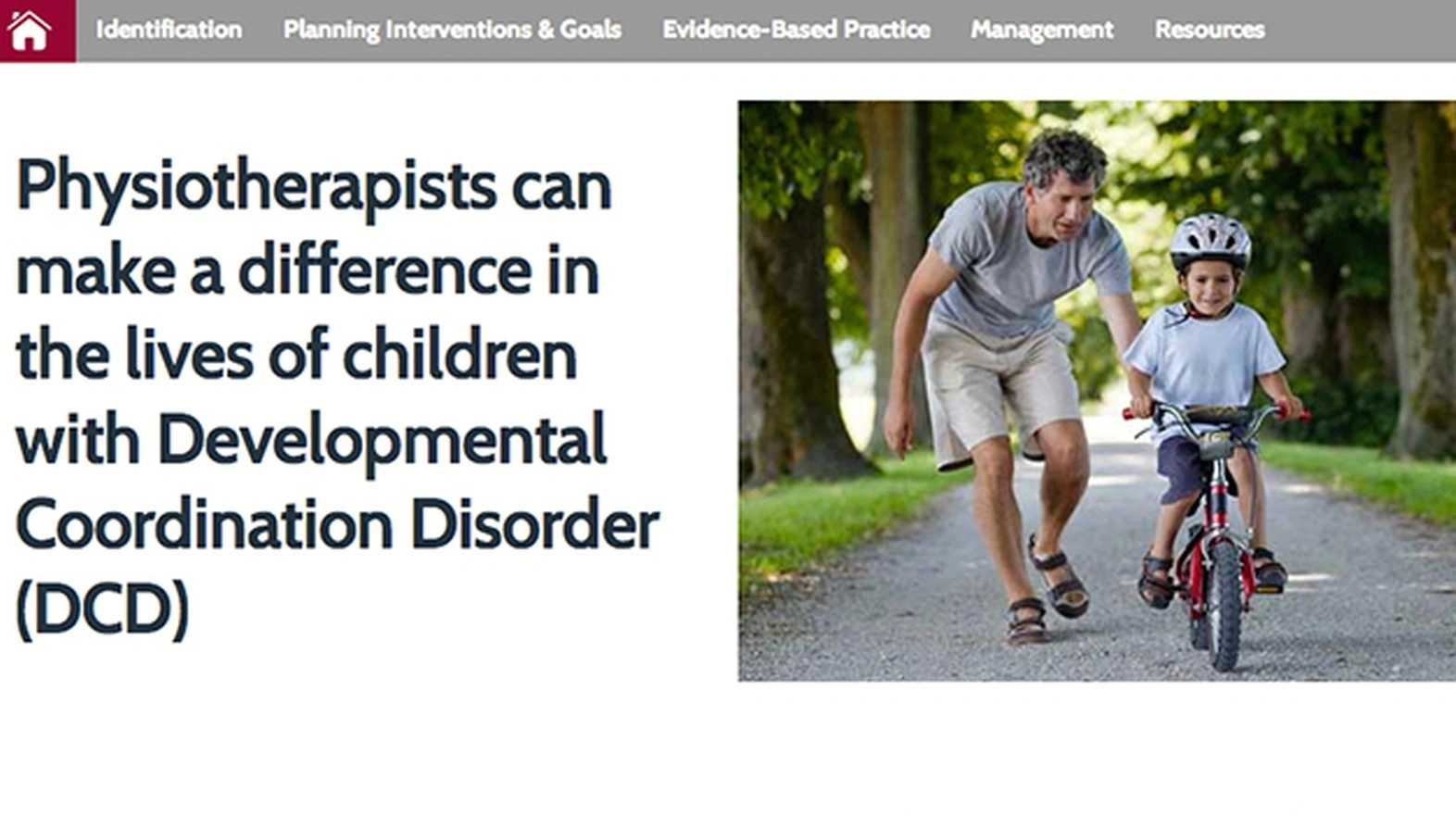 Identification Planning Interventions & Goals Evidence-Based Practice Management Resources

Physiotherapists can make a difference in the lives of children with Developmental Coordination Disorder (DCD)